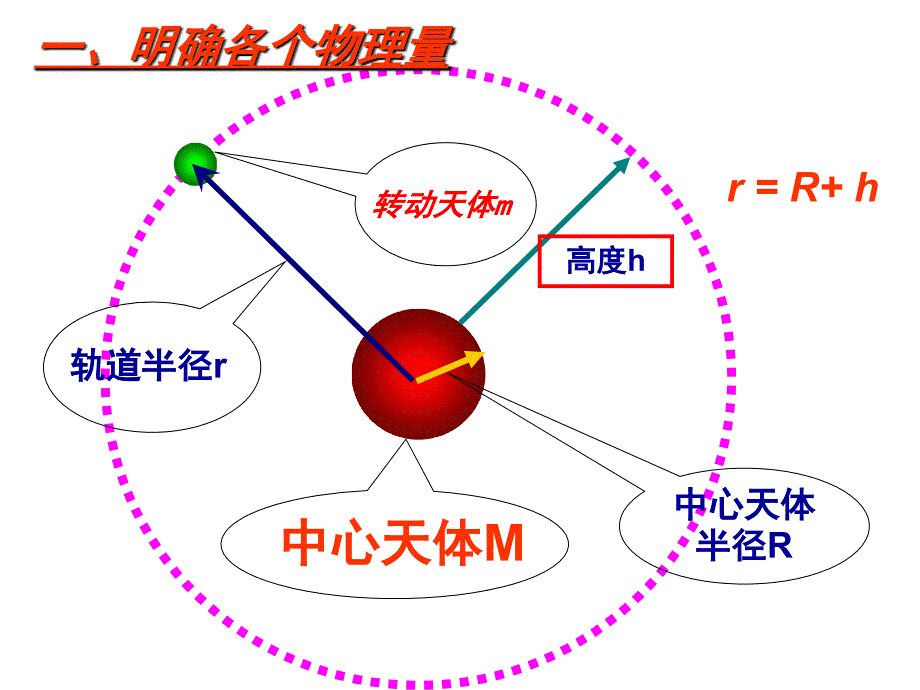 一、明确各个物理量

转动天体m

$r = R + h$

高度h

轨道半径r

中心天体M

中心天体半径R